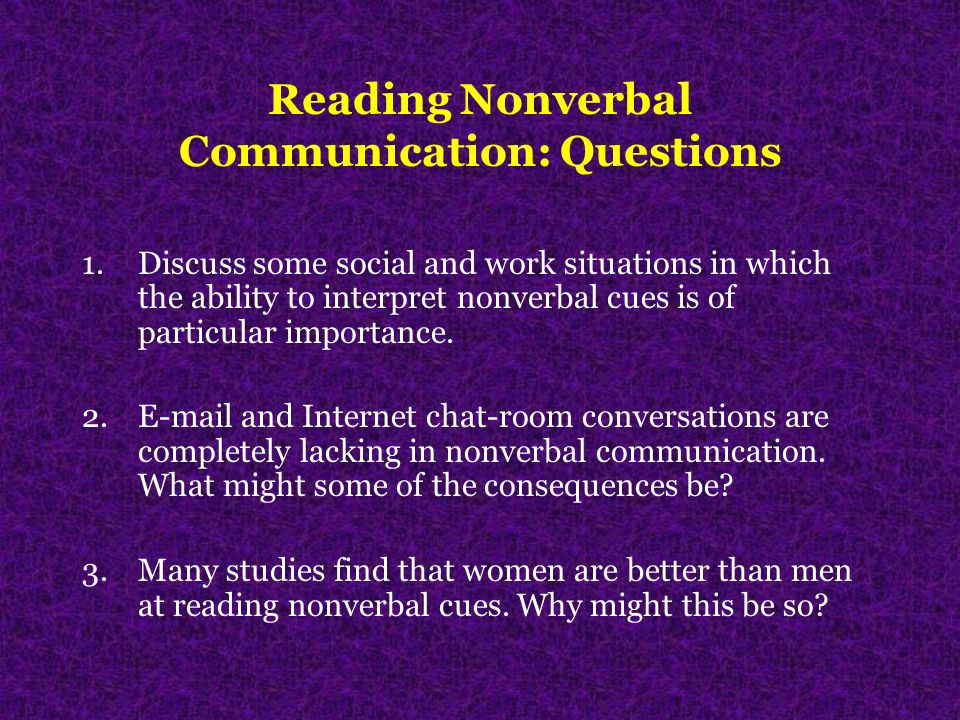 Reading Nonverbal Communication: Questions

1. Discuss some social and work situations in which the ability to interpret nonverbal cues is of particular importance.

2. E-mail and Internet chat-room conversations are completely lacking in nonverbal communication. What might some of the consequences be?

3. Many studies find that women are better than men at reading nonverbal cues. Why might this be so?